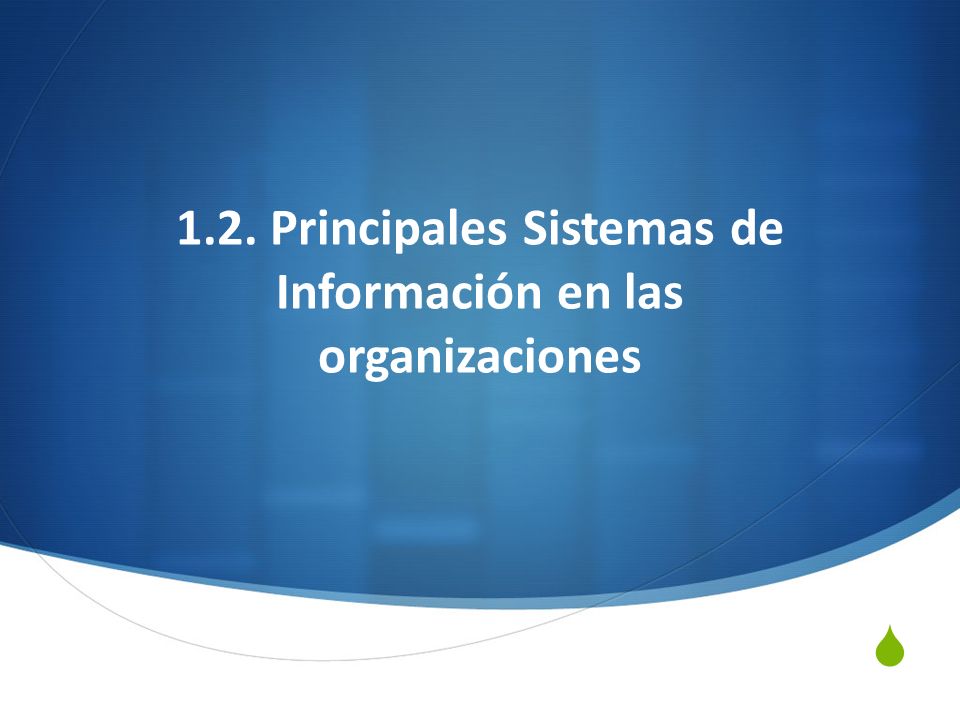 1.2. Principales Sistemas de Información en las organizaciones